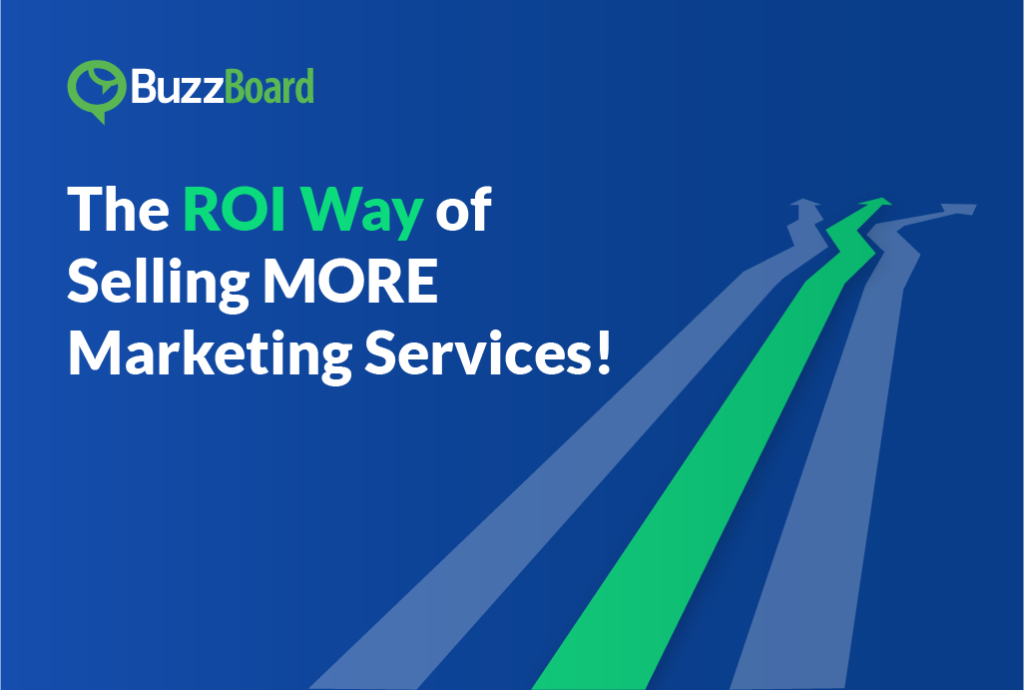 BuzzBoard

The ROI Way of Selling MORE Marketing Services!